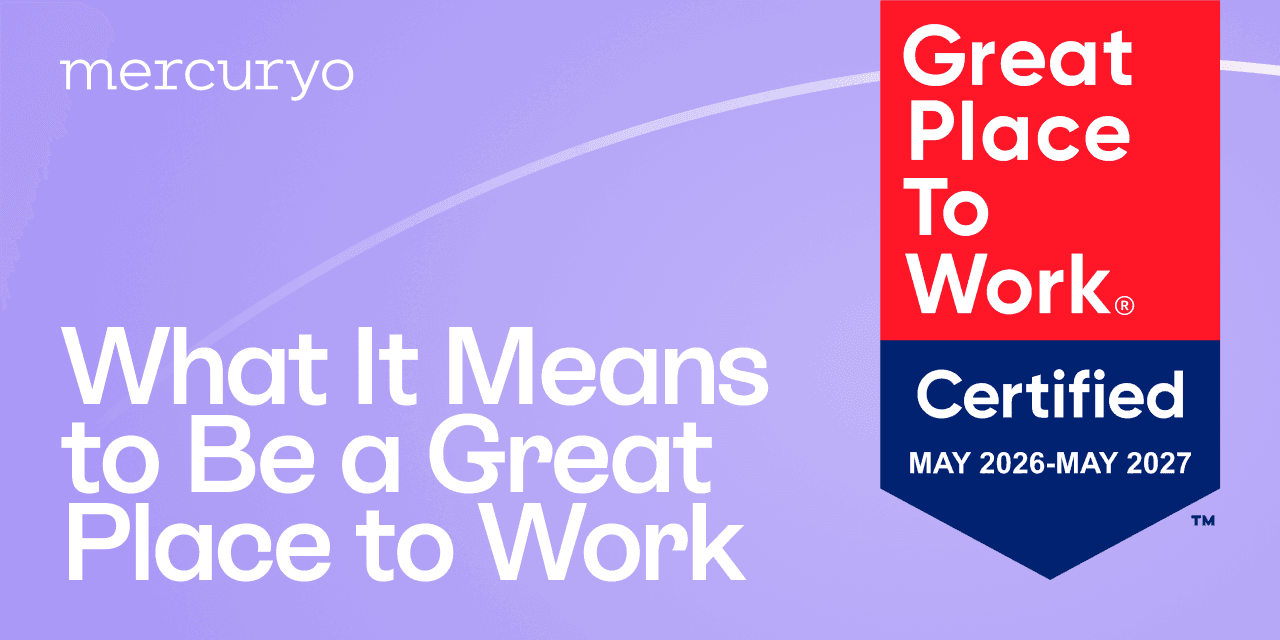 mercuryo

What It Means to Be a Great Place to Work

Great Place To Work®

Certified

MAY 2026-MAY 2027

™